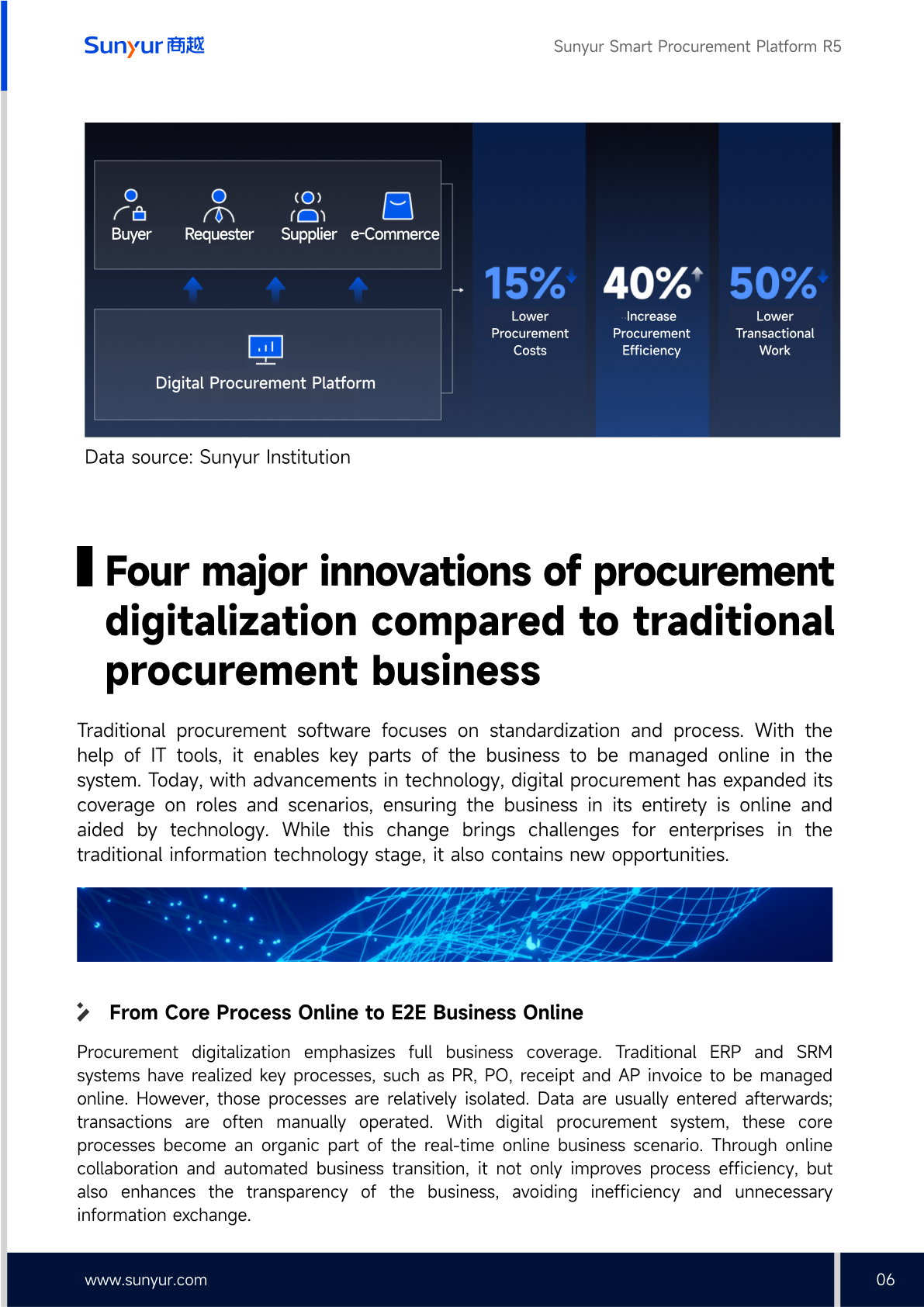 Sunyur 商越

Sunyur Smart Procurement Platform R5

Buyer Requester Supplier e-Commerce

Digital Procurement Platform

15% Lower Procurement Costs

40% Increase Procurement Efficiency

50% Lower Transactional Work

Data source: Sunyur Institution

Four major innovations of procurement digitalization compared to traditional procurement business

Traditional procurement software focuses on standardization and process. With the help of IT tools, it enables key parts of the business to be managed online in the system. Today, with advancements in technology, digital procurement has expanded its coverage on roles and scenarios, ensuring the business in its entirety is online and aided by technology. While this change brings challenges for enterprises in the traditional information technology stage, it also contains new opportunities.

From Core Process Online to E2E Business Online

Procurement digitalization emphasizes full business coverage. Traditional ERP and SRM systems have realized key processes, such as PR, PO, receipt and AP invoice to be managed online. However, those processes are relatively isolated. Data are usually entered afterwards; transactions are often manually operated. With digital procurement system, these core processes become an organic part of the real-time online business scenario. Through online collaboration and automated business transition, it not only improves process efficiency, but also enhances the transparency of the business, avoiding inefficiency and unnecessary information exchange.

www.sunyur.com

06